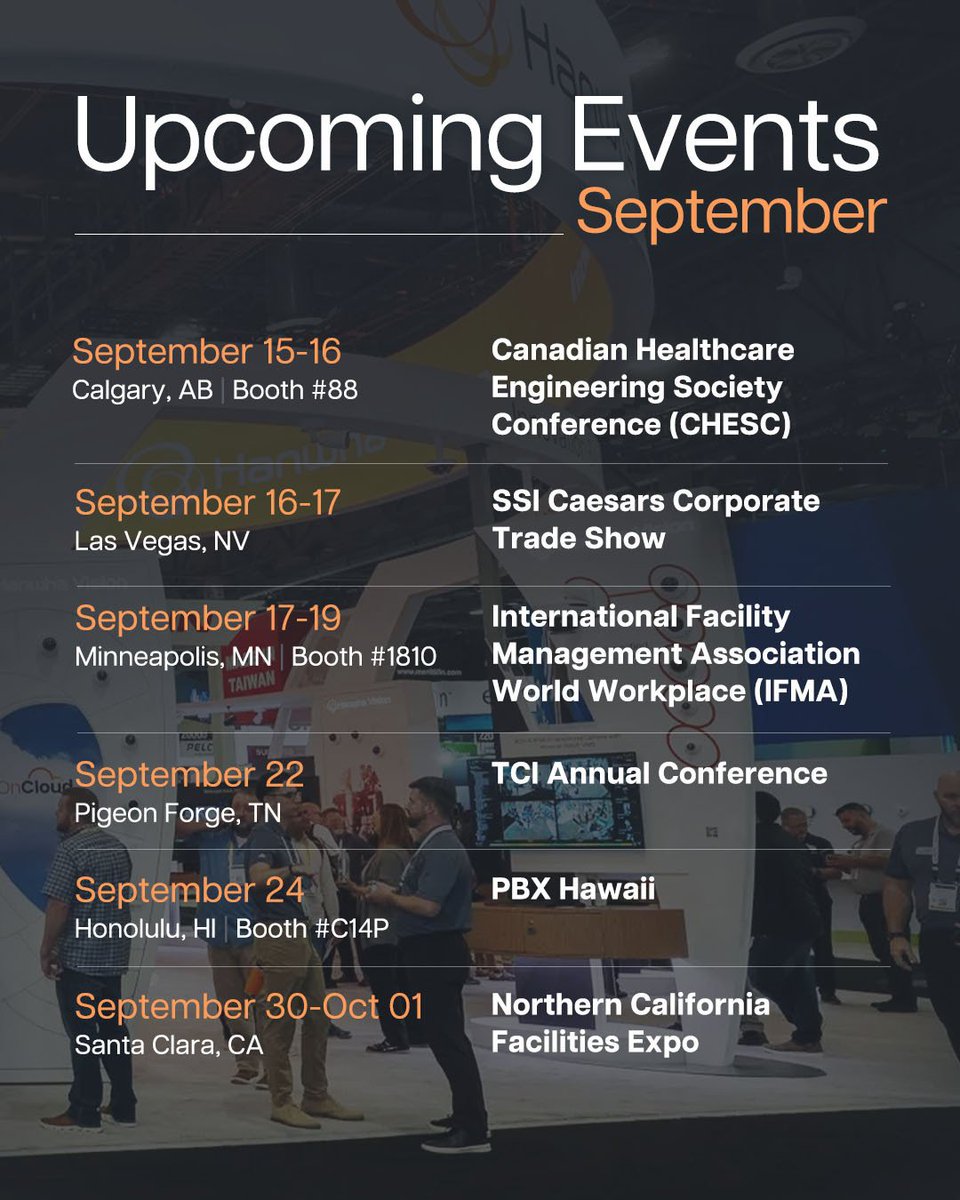 Upcoming Events
September

September 15-16
Calgary, AB | Booth #88

Canadian Healthcare Engineering Society Conference (CHESC)

September 16-17
Las Vegas, NV

SSI Caesars Corporate Trade Show

September 17-19
Minneapolis, MN | Booth #1810

International Facility Management Association World Workplace (IFMA)

September 22
Pigeon Forge, TN

TCI Annual Conference

September 24
Honolulu, HI | Booth #C14P

PBX Hawaii

September 30-Oct 01
Santa Clara, CA

Northern California Facilities Expo